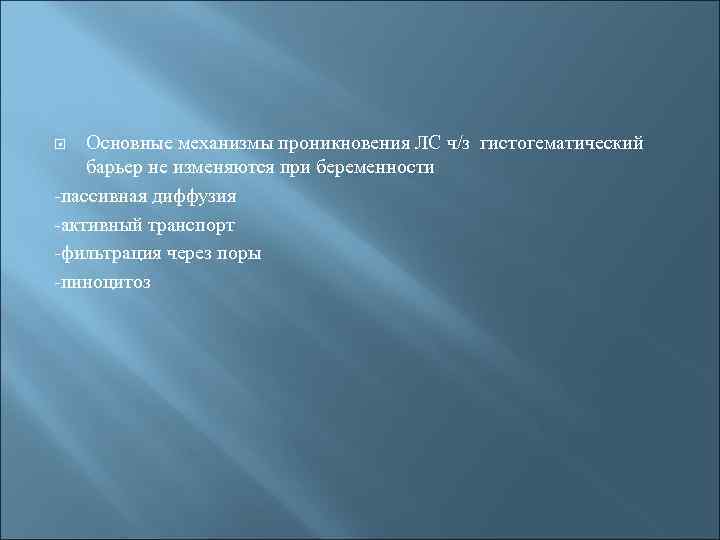 Основные механизмы проникновения ЛС ч/з гистогематический барьер не изменяются при беременности

-пассивная диффузия

-активный транспорт

-фильтрация через поры

-пиноцитоз